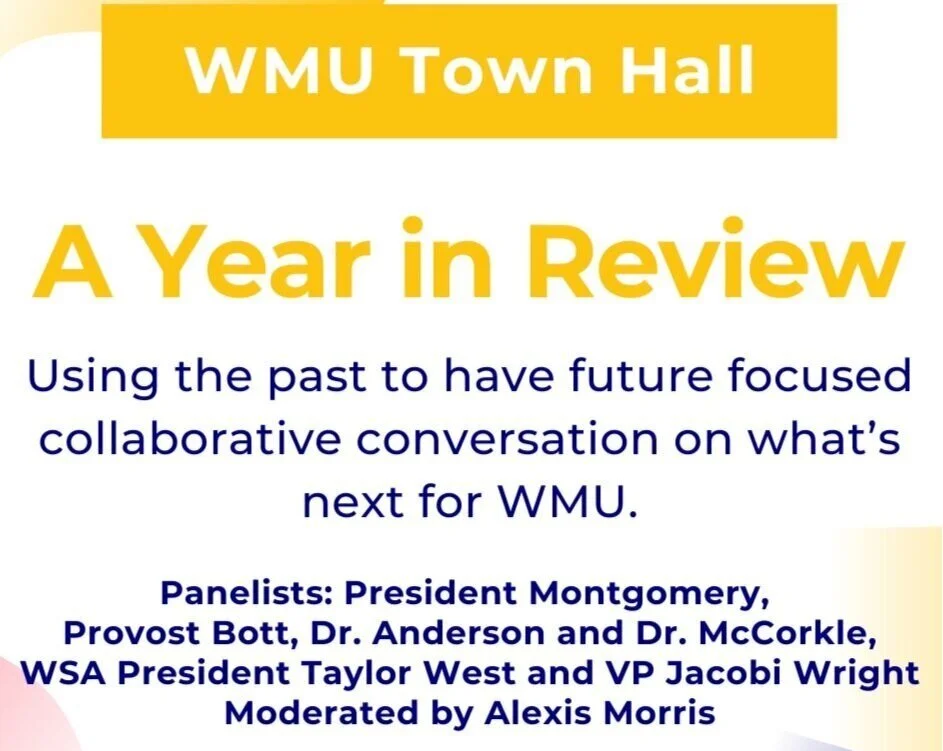 WMU Town Hall

A Year in Review

Using the past to have future focused collaborative conversation on what's next for WMU.

Panelists: President Montgomery, Provost Bott, Dr. Anderson and Dr. McCorkle, WSA President Taylor West and VP Jacobi Wright
Moderated by Alexis Morris